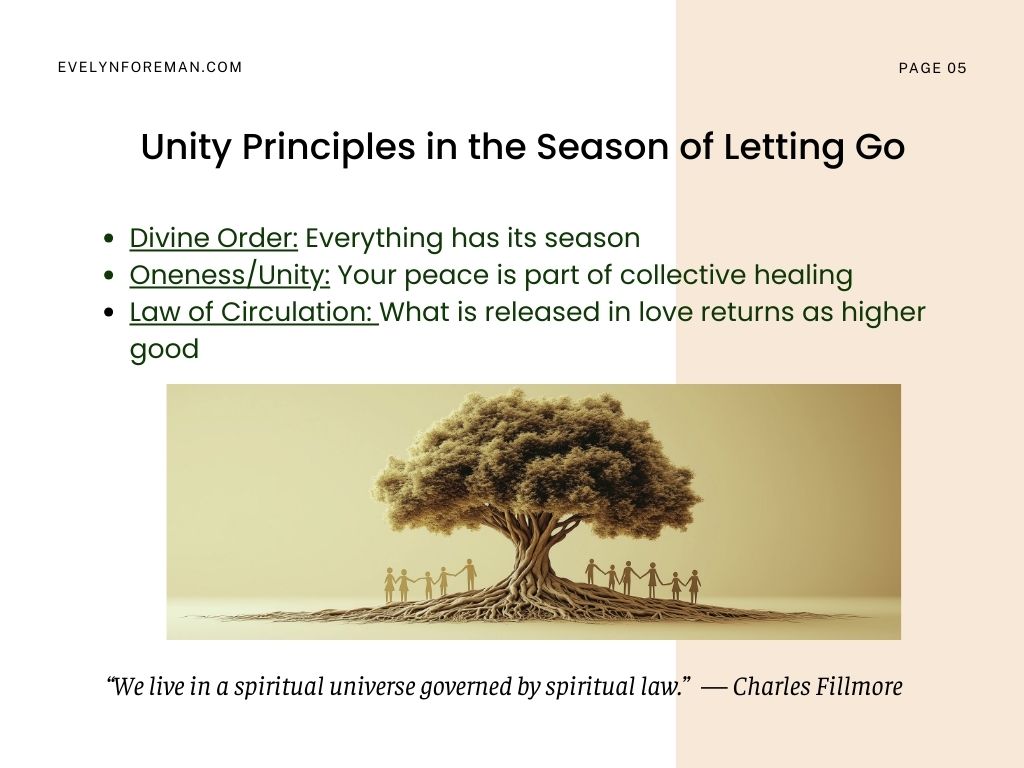 EVELYNFOREMAN.COM

PAGE 05

Unity Principles in the Season of Letting Go

- Divine Order: Everything has its season
- Oneness/Unity: Your peace is part of collective healing
- Law of Circulation: What is released in love returns as higher good

“We live in a spiritual universe governed by spiritual law.” — Charles Fillmore